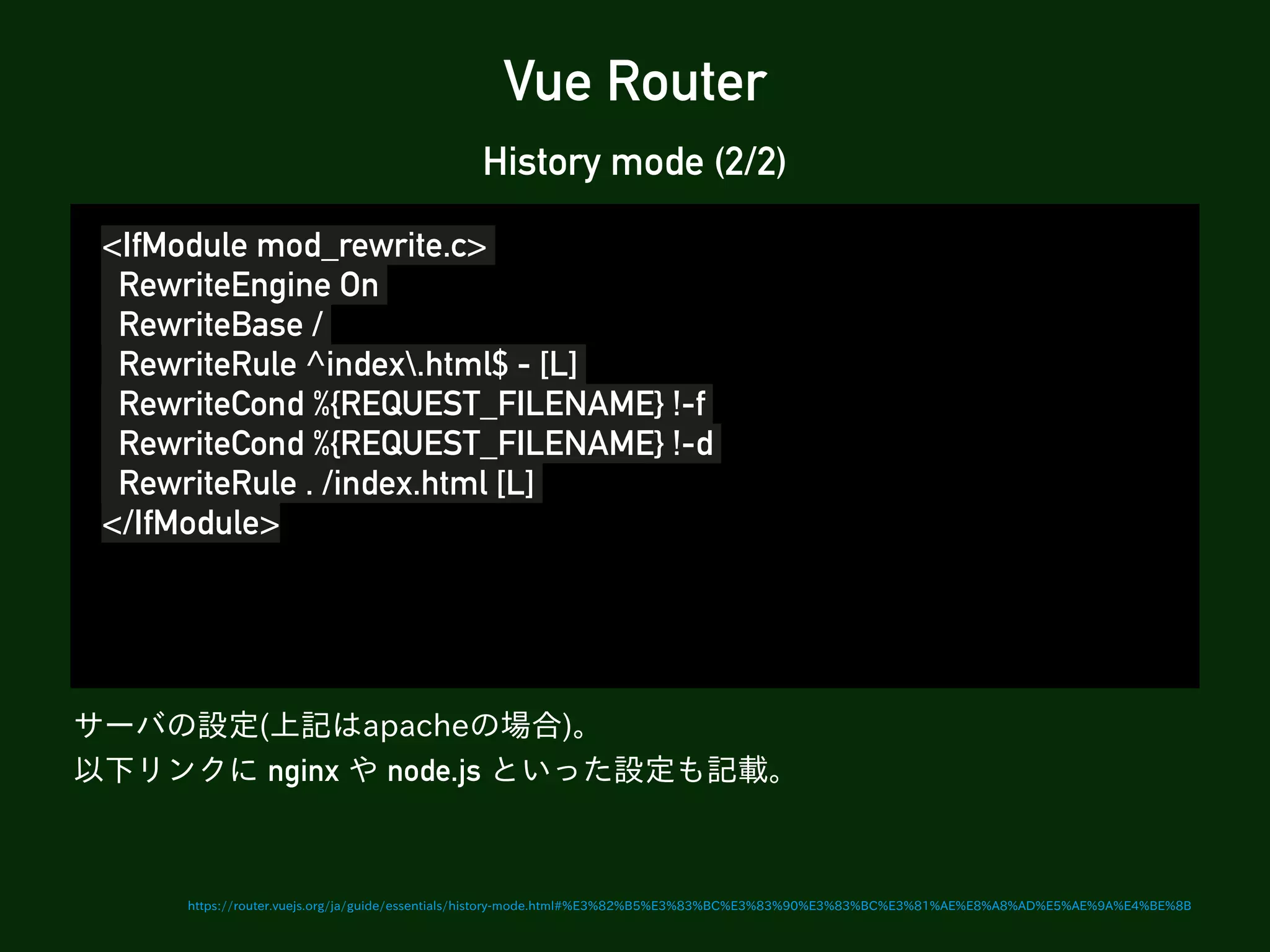 Vue Router

History mode (2/2)

<IfModule mod_rewrite.c>
 RewriteEngine On
 RewriteBase /
 RewriteRule ^index\.html$ - [L]
 RewriteCond %{REQUEST_FILENAME} !-f
 RewriteCond %{REQUEST_FILENAME} !-d
 RewriteRule . /index.html [L]
</IfModule>

サーバの設定(上記はapacheの場合)。
以下リンクに nginx や node.js といった設定も記載。

https://router.vuejs.org/ja/guide/essentials/history-mode.html#%E3%82%B5%E3%83%BC%E3%83%90%E3%83%BC%E3%81%AE%E8%A8%AD%E5%AE%9A%E4%BE%8B